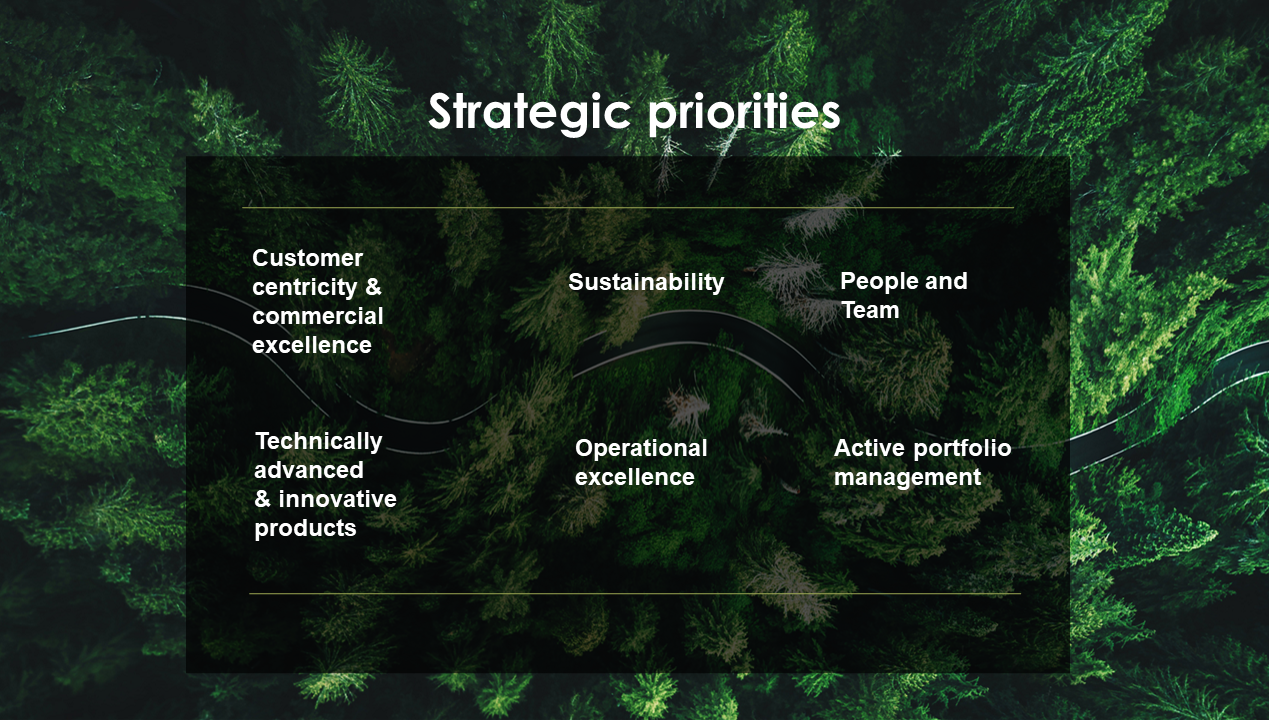 Strategic priorities

Customer centricity & commercial excellence

Sustainability

People and Team

Technically advanced & innovative products

Operational excellence

Active portfolio management